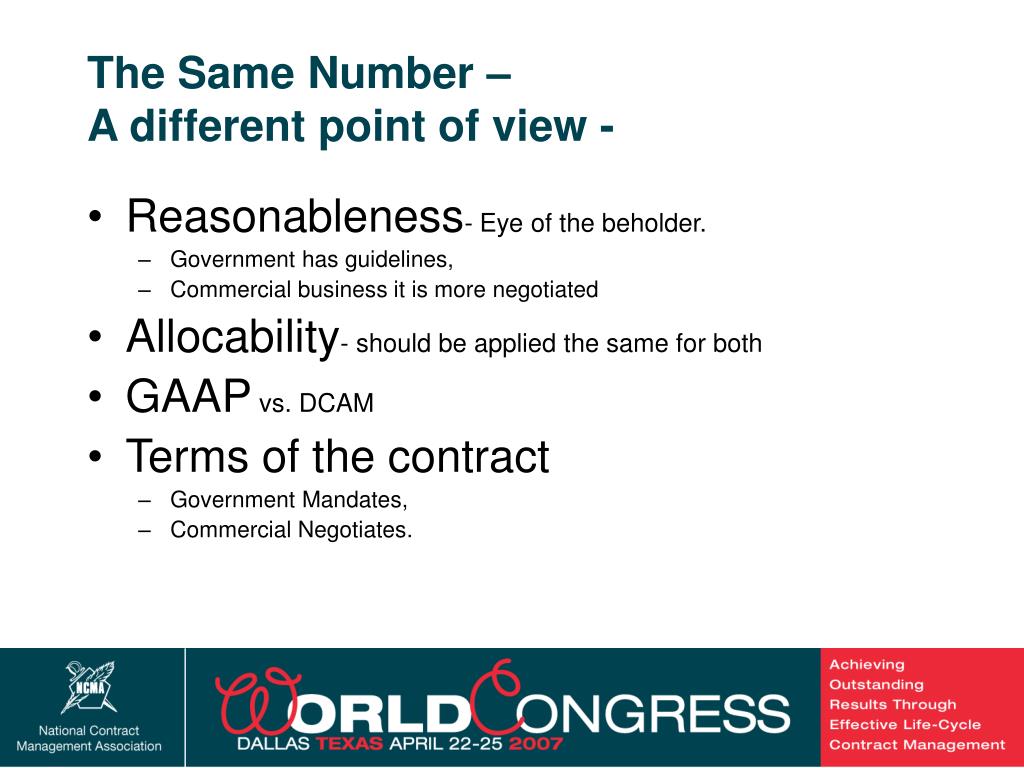 The Same Number –
A different point of view -

• Reasonableness- Eye of the beholder.
– Government has guidelines,
– Commercial business it is more negotiated
• Allocability- should be applied the same for both
• GAAP vs. DCAM
• Terms of the contract
– Government Mandates,
– Commercial Negotiates.

NCMA
National Contract Management Association

WORLD CONGRESS
DALLAS TEXAS APRIL 22-25 2007

Achieving Outstanding Results Through Effective Life-Cycle Contract Management